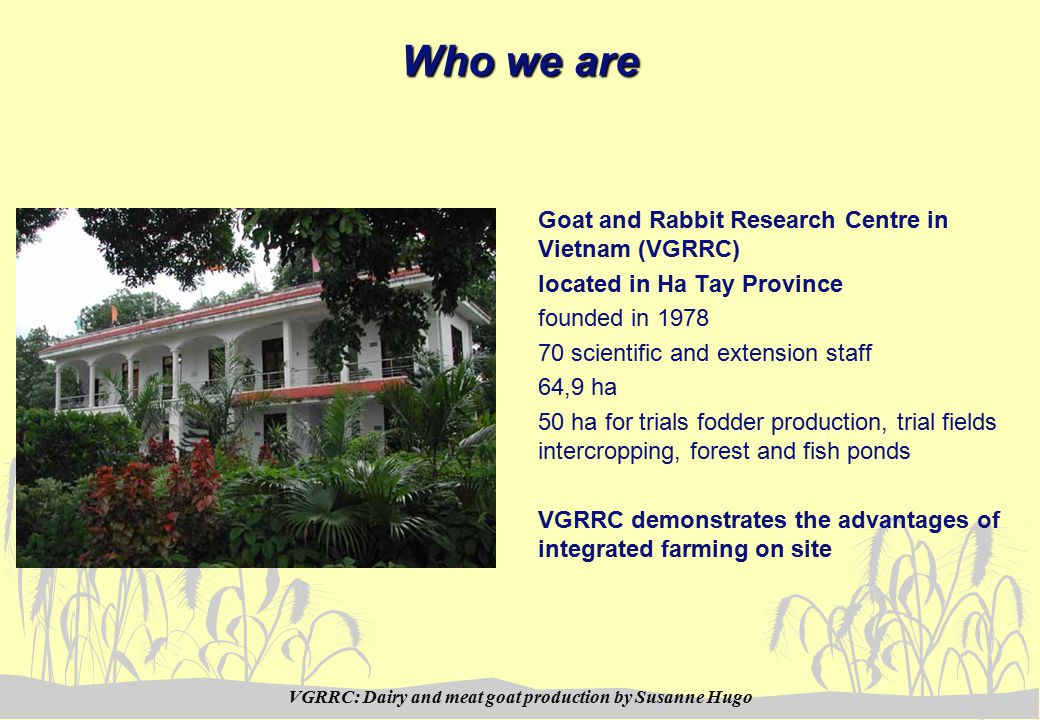 Who we are

Goat and Rabbit Research Centre in Vietnam (VGRRC)

located in Ha Tay Province

founded in 1978

70 scientific and extension staff

64,9 ha

50 ha for trials fodder production, trial fields intercropping, forest and fish ponds

VGRRC demonstrates the advantages of integrated farming on site

VGRRC: Dairy and meat goat production by Susanne Hugo